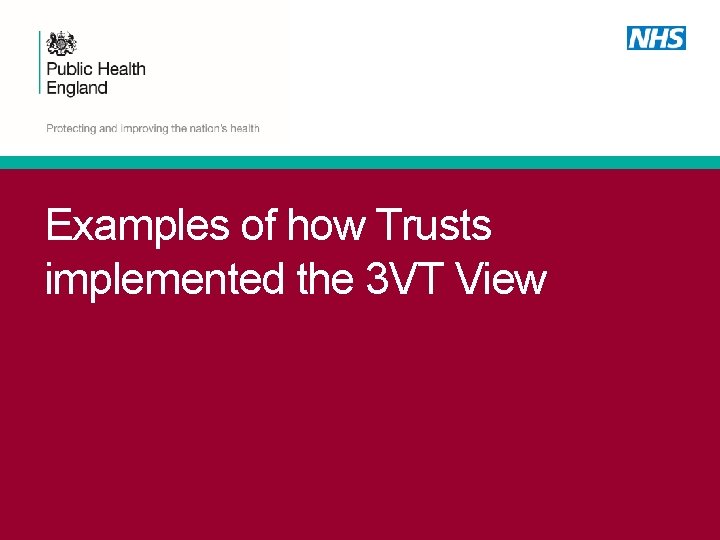 Public Health England

NHS

Protecting and improving the nation's health

Examples of how Trusts implemented the 3VT View